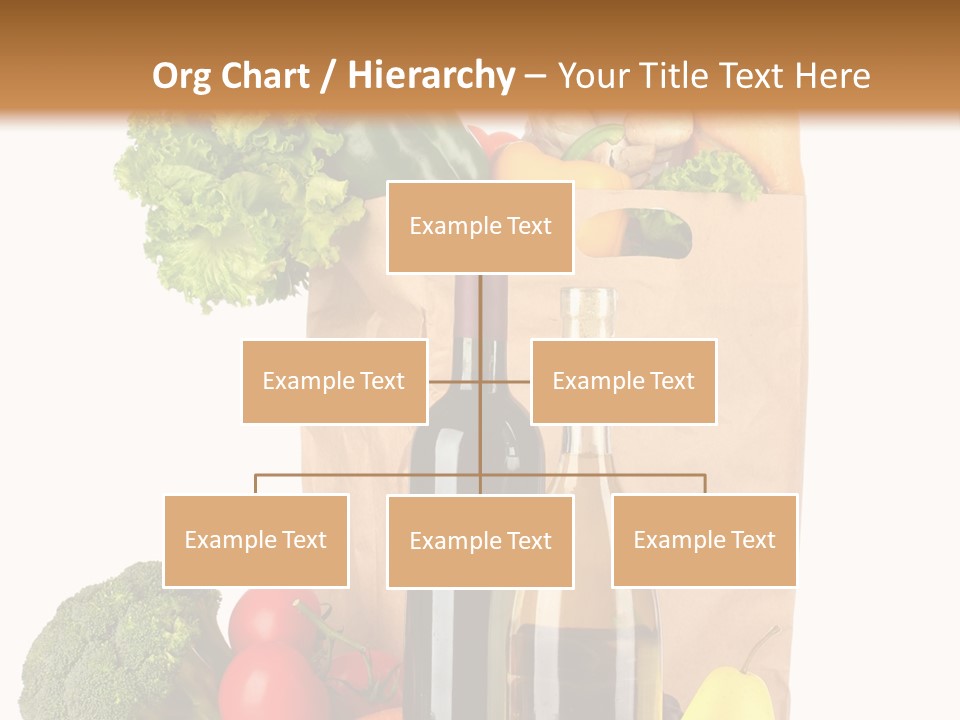 Org Chart / Hierarchy – Your Title Text Here

Example Text

Example Text

Example Text

Example Text

Example Text

Example Text